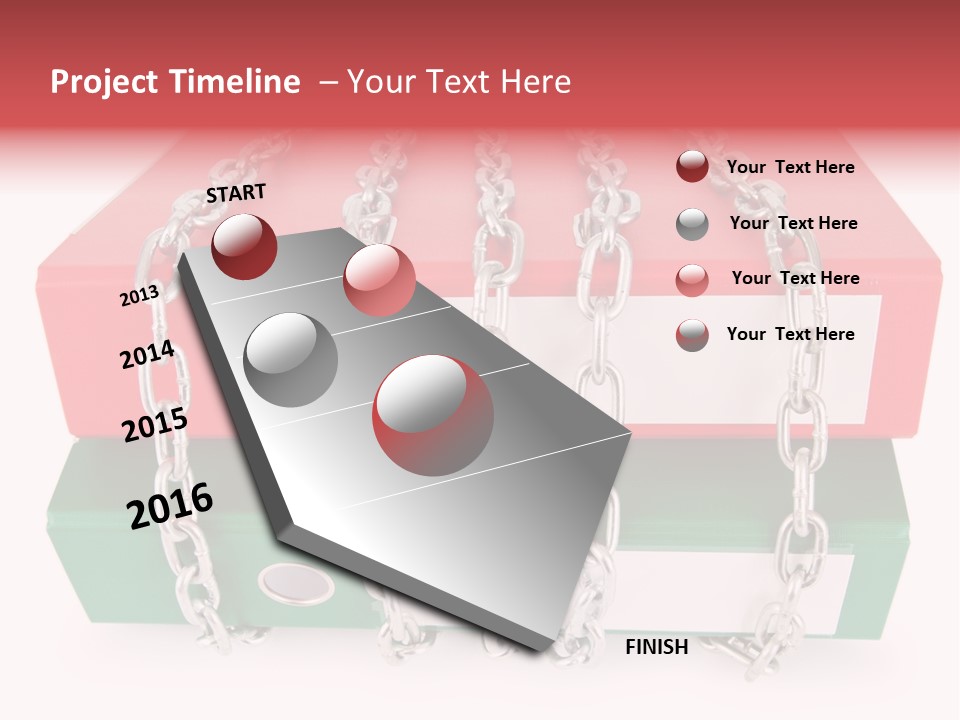 Project Timeline – Your Text Here

START

2013

2014

2015

2016

FINISH

Your Text Here

Your Text Here

Your Text Here

Your Text Here